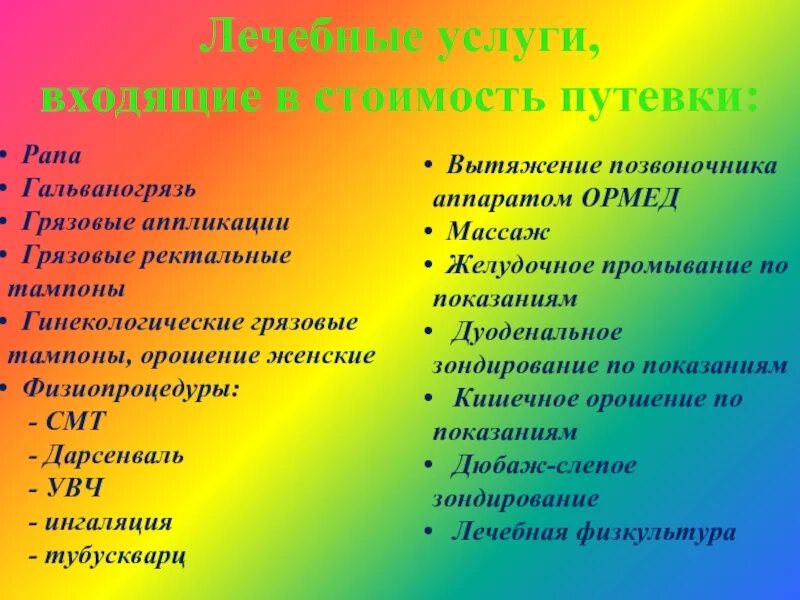 Лечебные услуги,
входящие в стоимость путевки:

• Рапа
• Гальваногрязь
• Грязовые аппликации
• Грязовые ректальные тампоны
• Гинекологические грязовые тампоны, орошение женские
• Физиопроцедуры:
- СМТ
- Дарсенваль
- УВЧ
- ингаляция
- тубускварц

• Вытяжение позвоночника аппаратом ОРМЕД
• Массаж
• Желудочное промывание по показаниям
• Дуоденальное зондирование по показаниям
• Кишечное орошение по показаниям
• Дюбаж-слепое зондирование
• Лечебная физкультура